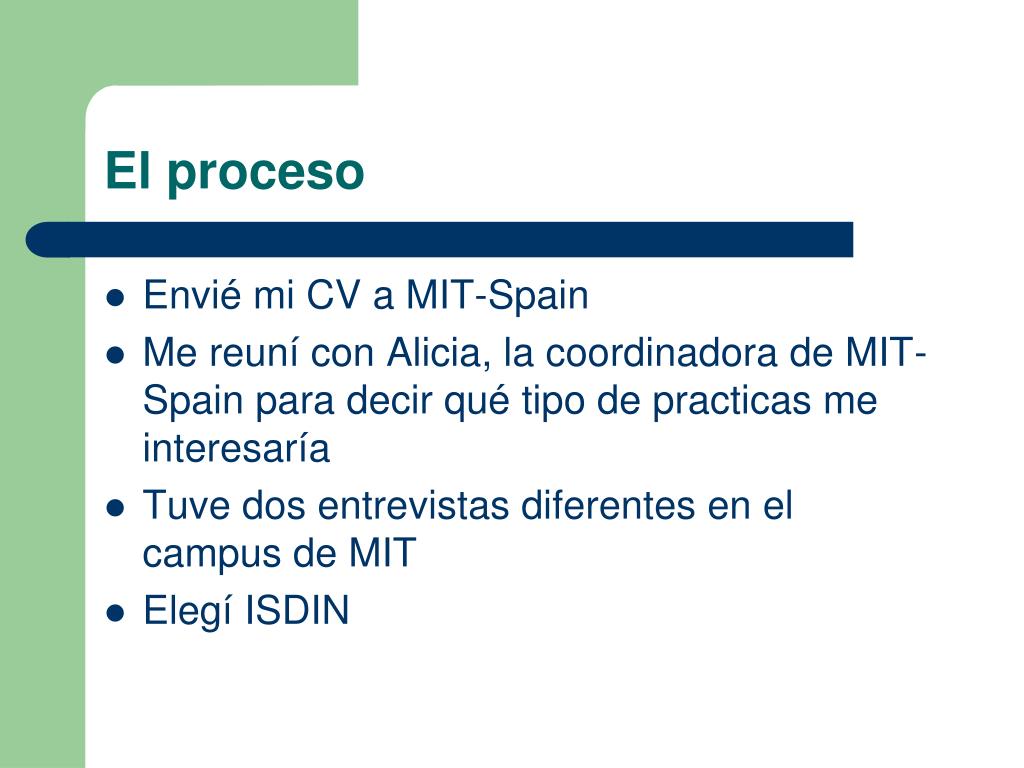 El proceso

- Envié mi CV a MIT-Spain
- Me reuní con Alicia, la coordinadora de MIT-Spain para decir qué tipo de practicas me interesaría
- Tuve dos entrevistas diferentes en el campus de MIT
- Elegí ISDIN